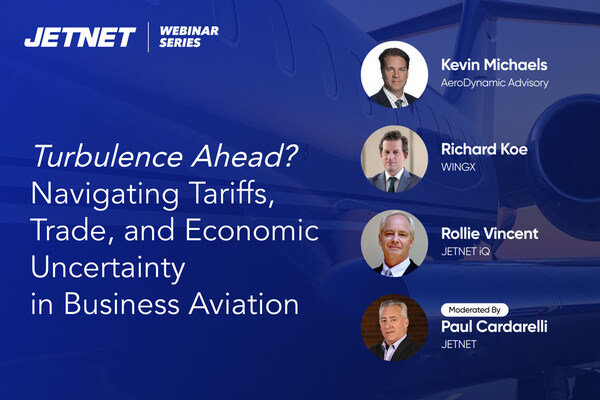 JETNET WEBINAR SERIES

Turbulence Ahead? Navigating Tariffs, Trade, and Economic Uncertainty in Business Aviation

Kevin Michaels
AeroDynamic Advisory

Richard Koe
WINGX

Rollie Vincent
JETNET iQ

Moderated By
Paul Cardarelli
JETNET